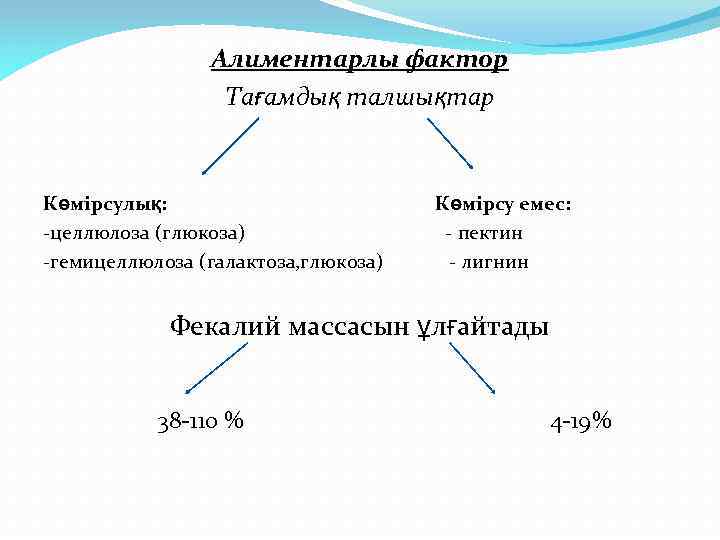 Алиментарлы фактор
Тағамдық талшықтар

Көмірсулық:
-целлюлоза (глюкоза)
-гемицеллюлоза (галактоза,глюкоза)

Көмірсу емес:
- пектин
- лигнин

Фекалий массасын ұлғайтады

38-110 %

4-19%